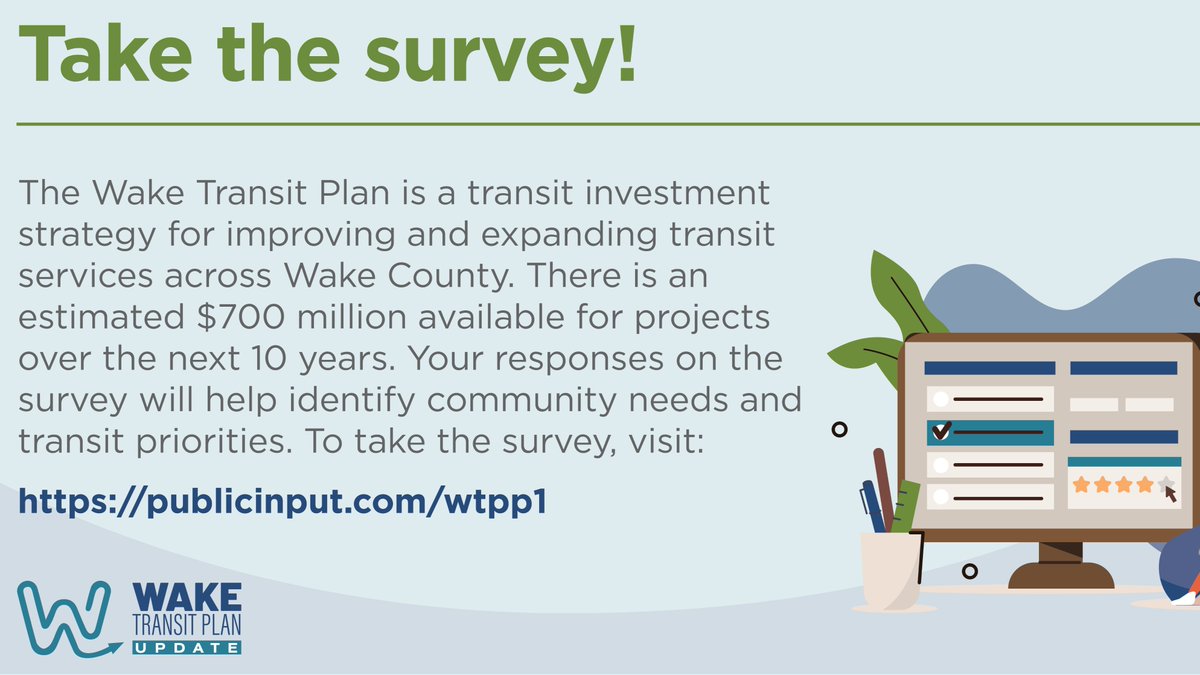 Take the survey!

The Wake Transit Plan is a transit investment strategy for improving and expanding transit services across Wake County. There is an estimated $700 million available for projects over the next 10 years. Your responses on the survey will help identify community needs and transit priorities. To take the survey, visit:

https://publicinput.com/wtpp1

WAKE TRANSIT PLAN UPDATE